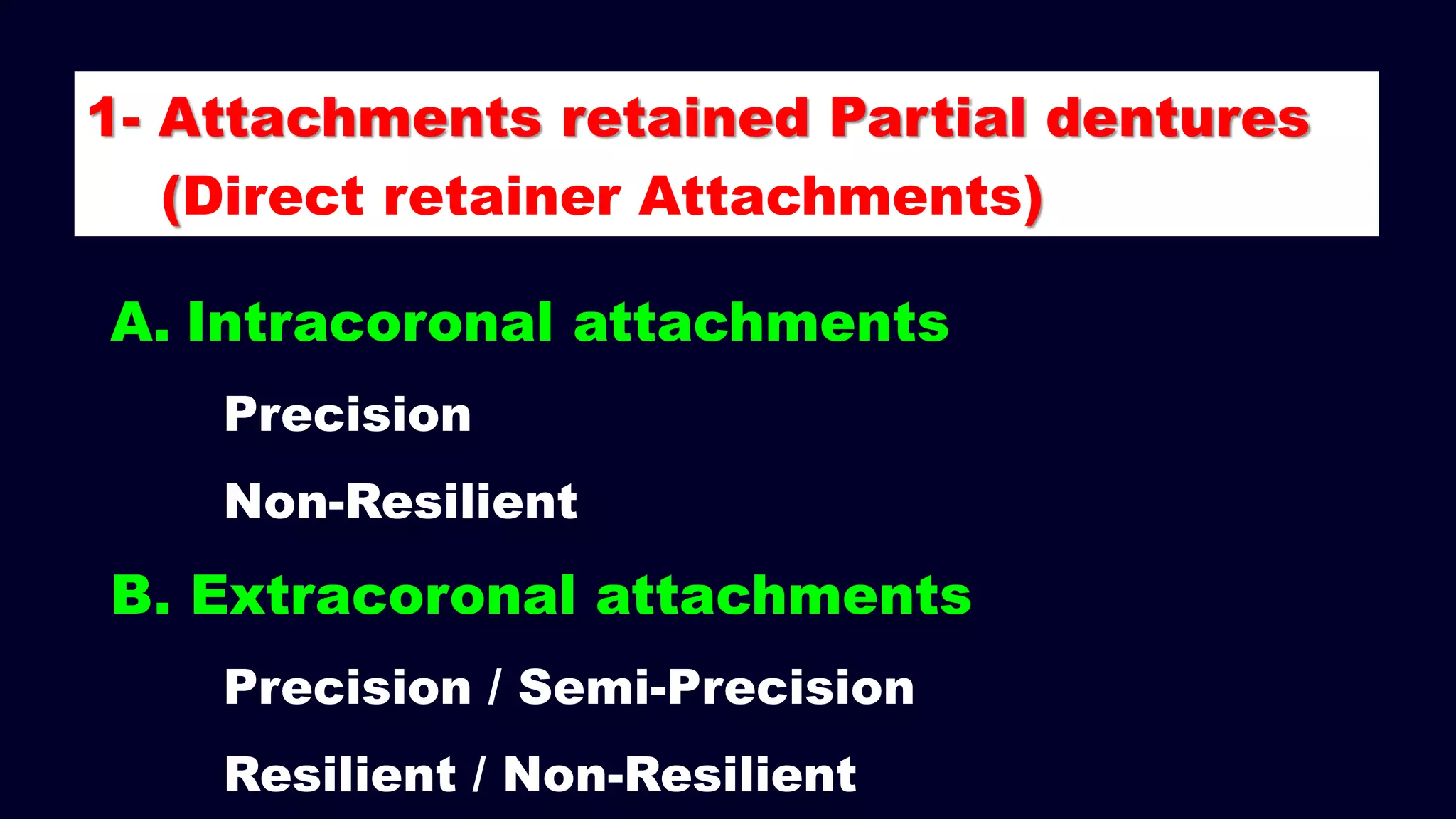 1- Attachments retained Partial dentures (Direct retainer Attachments)

A. Intracoronal attachments

Precision

Non-Resilient

B. Extracoronal attachments

Precision / Semi-Precision

Resilient / Non-Resilient